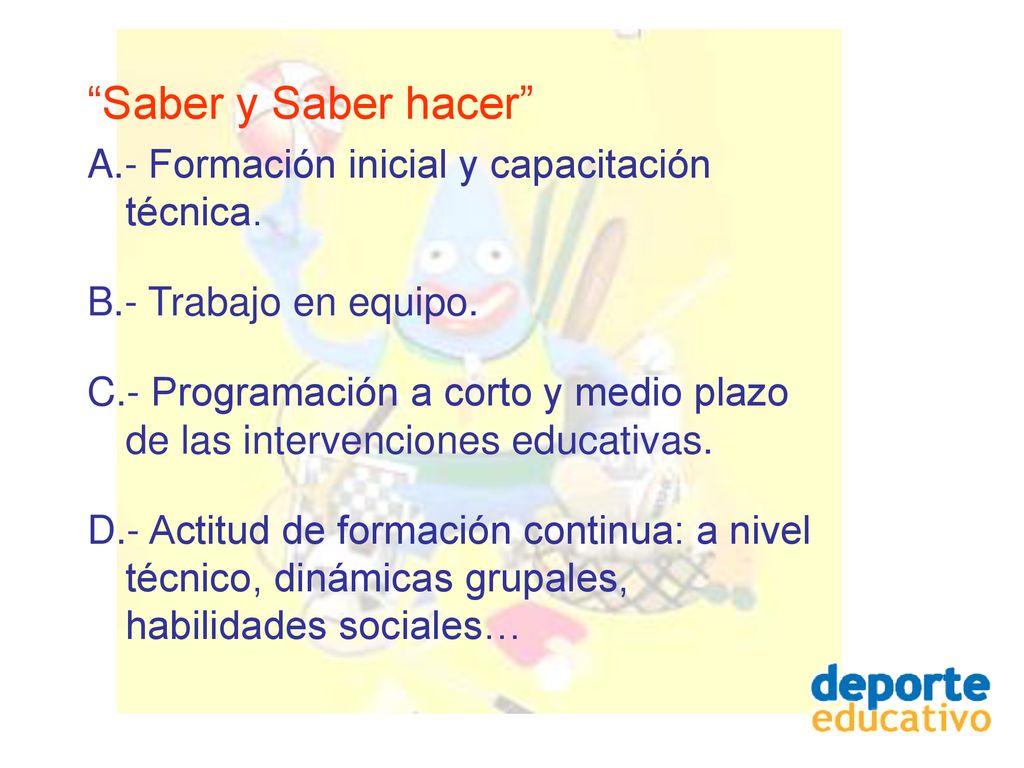 “Saber y Saber hacer”

A.- Formación inicial y capacitación técnica.

B.- Trabajo en equipo.

C.- Programación a corto y medio plazo de las intervenciones educativas.

D.- Actitud de formación continua: a nivel técnico, dinámicas grupales, habilidades sociales…

deporte
educativo